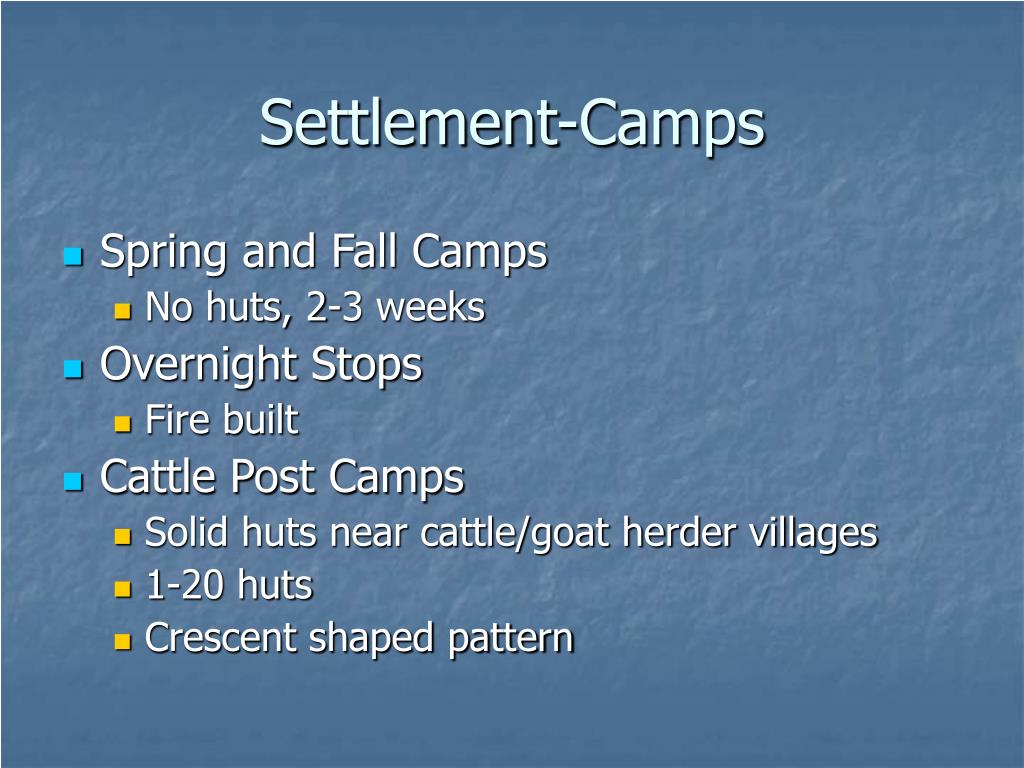 Settlement-Camps

- Spring and Fall Camps
  - No huts, 2-3 weeks
- Overnight Stops
  - Fire built
- Cattle Post Camps
  - Solid huts near cattle/goat herder villages
  - 1-20 huts
  - Crescent shaped pattern